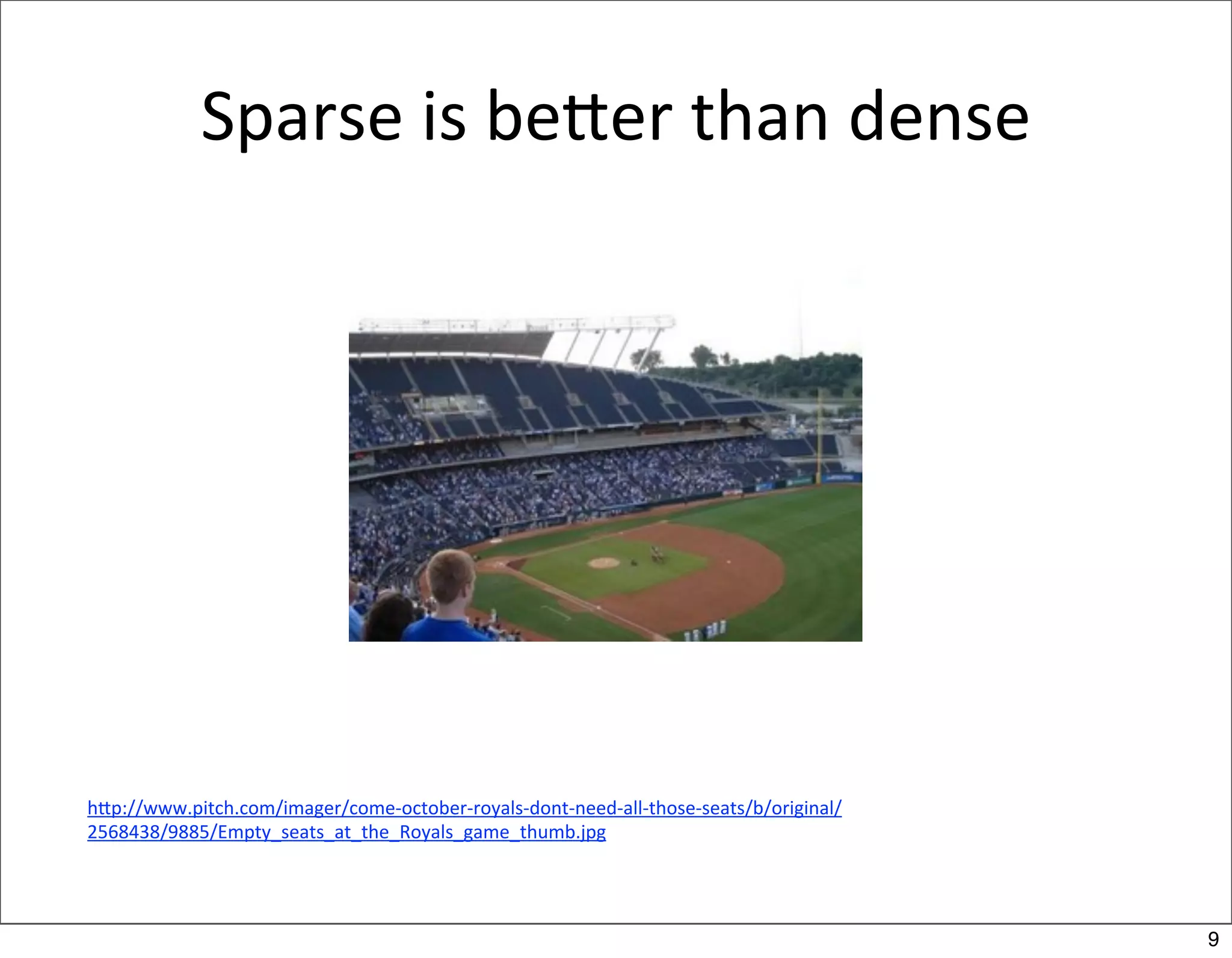 Sparse is better than dense

http://www.pitch.com/imager/come-october-royals-dont-need-all-those-seats/b/original/2568438/9885/Empty_seats_at_the_Royals_game_thumb.jpg

9